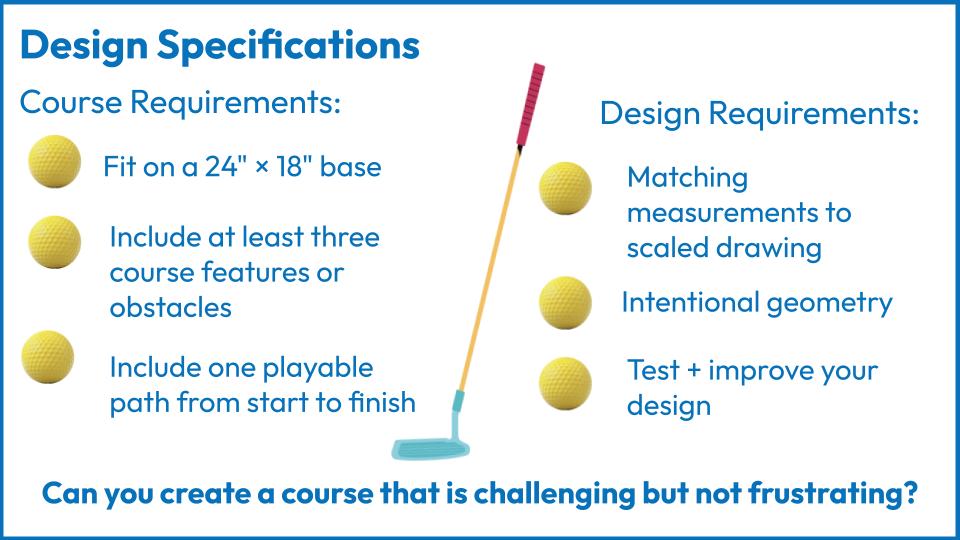 Design Specifications

Course Requirements:

Fit on a 24" × 18" base

Include at least three course features or obstacles

Include one playable path from start to finish

Design Requirements:

Matching measurements to scaled drawing

Intentional geometry

Test + improve your design

Can you create a course that is challenging but not frustrating?